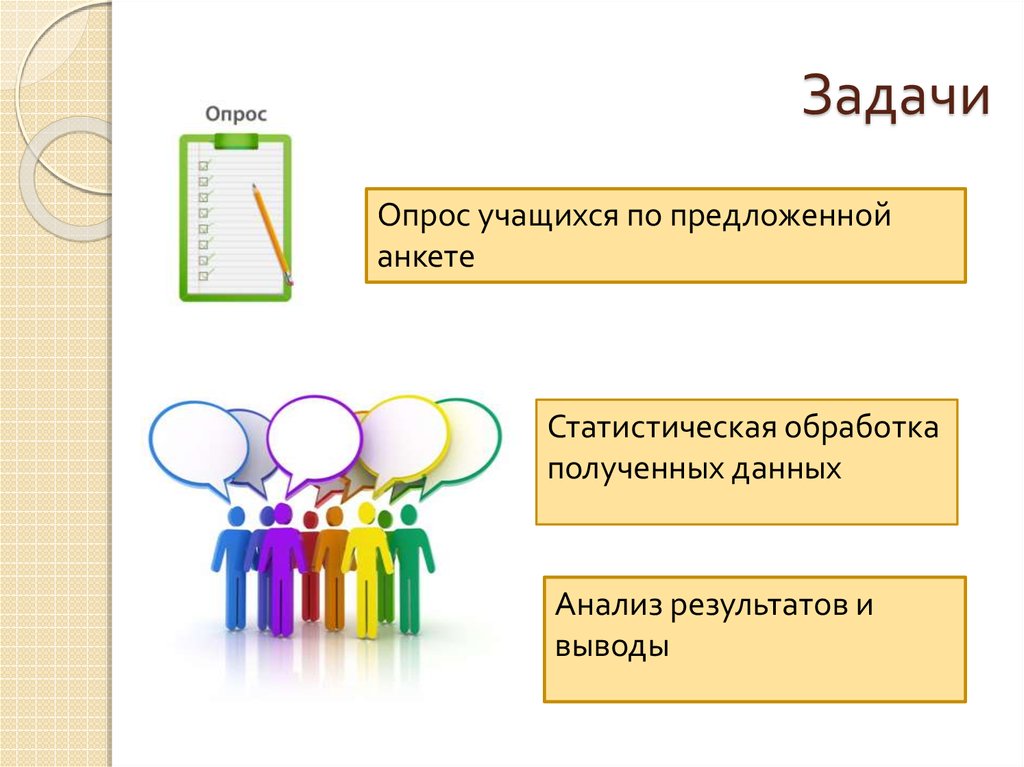 Задачи

Опрос

Опрос учащихся по предложенной анкете

Статистическая обработка полученных данных

Анализ результатов и выводы